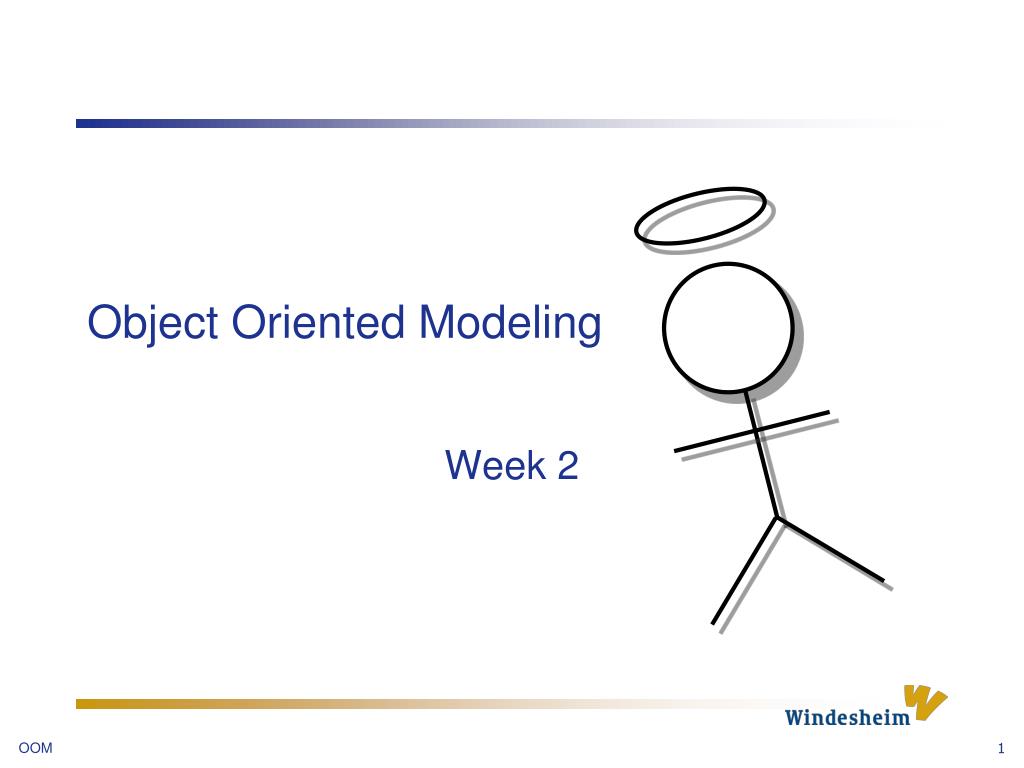 Object Oriented Modeling

Week 2

Windesheim

OOM

1